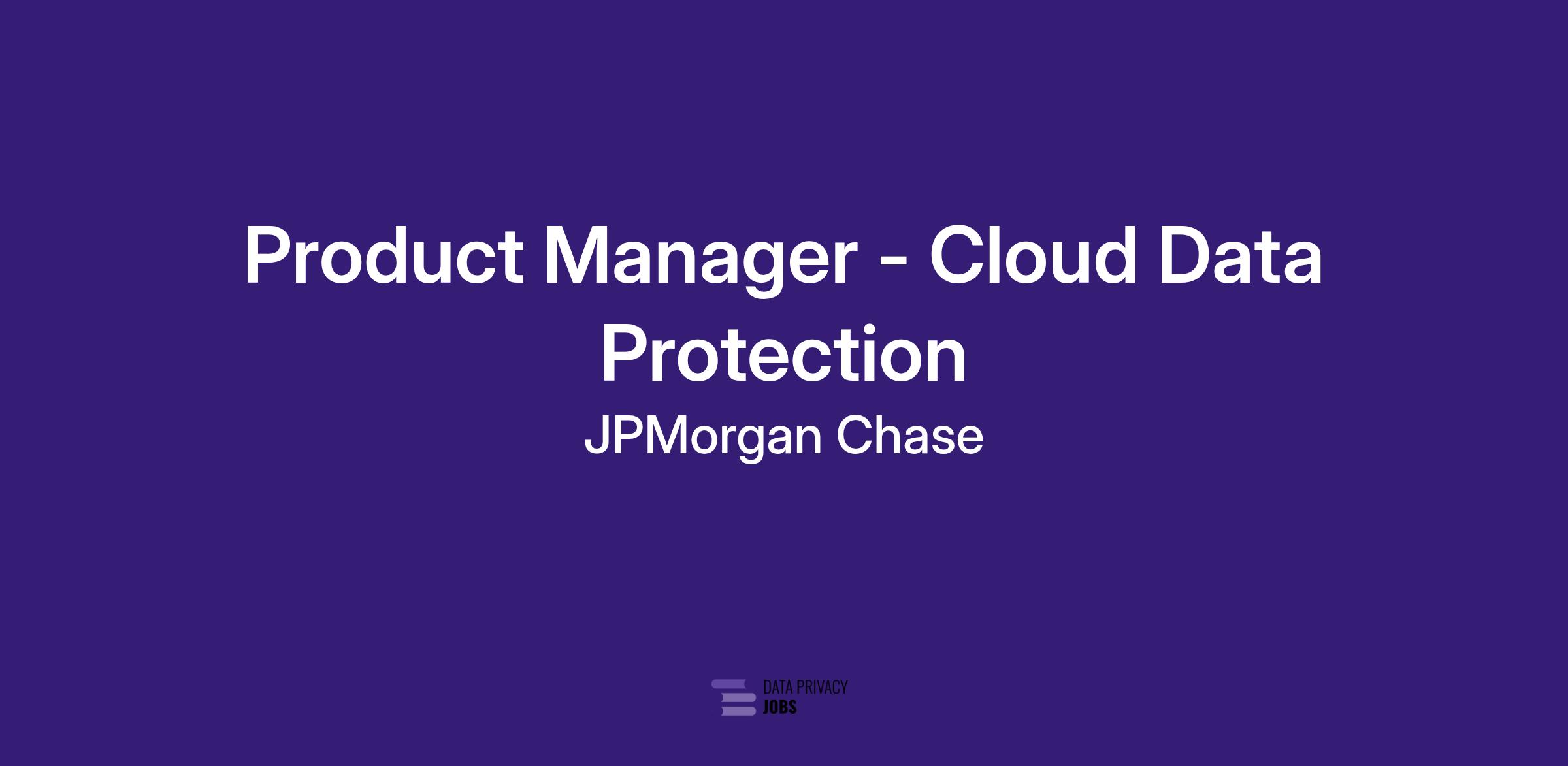 Product Manager - Cloud Data Protection

JPMorgan Chase

DATA PRIVACY
JOBS